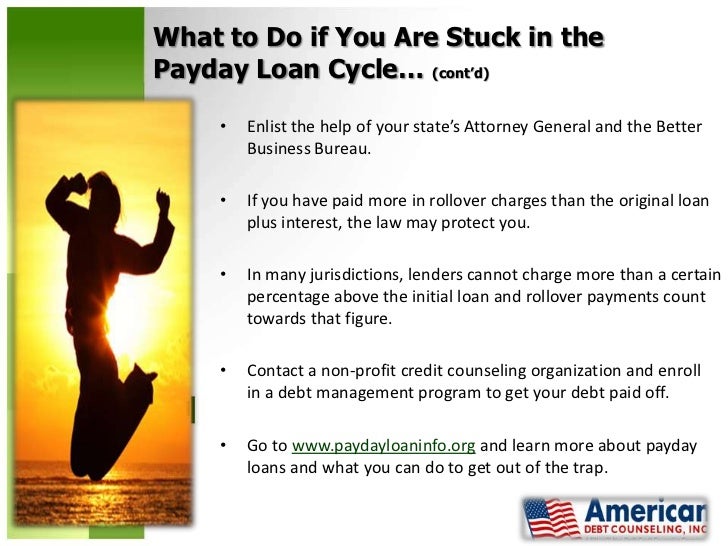 What to Do if You Are Stuck in the Payday Loan Cycle... (cont'd)

• Enlist the help of your state's Attorney General and the Better Business Bureau.

• If you have paid more in rollover charges than the original loan plus interest, the law may protect you.

• In many jurisdictions, lenders cannot charge more than a certain percentage above the initial loan and rollover payments count towards that figure.

• Contact a non-profit credit counseling organization and enroll in a debt management program to get your debt paid off.

• Go to www.paydayloaninfo.org and learn more about payday loans and what you can do to get out of the trap.

American DEBT COUNSELING, INC